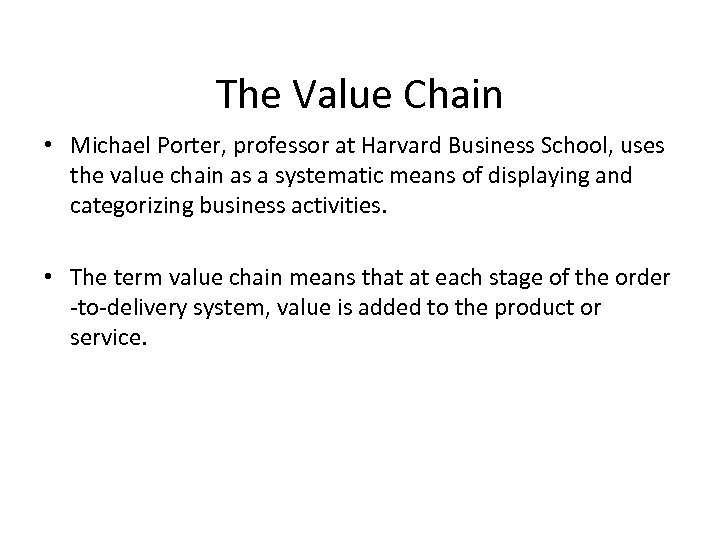 The Value Chain

• Michael Porter, professor at Harvard Business School, uses the value chain as a systematic means of displaying and categorizing business activities.

• The term value chain means that at each stage of the order -to-delivery system, value is added to the product or service.